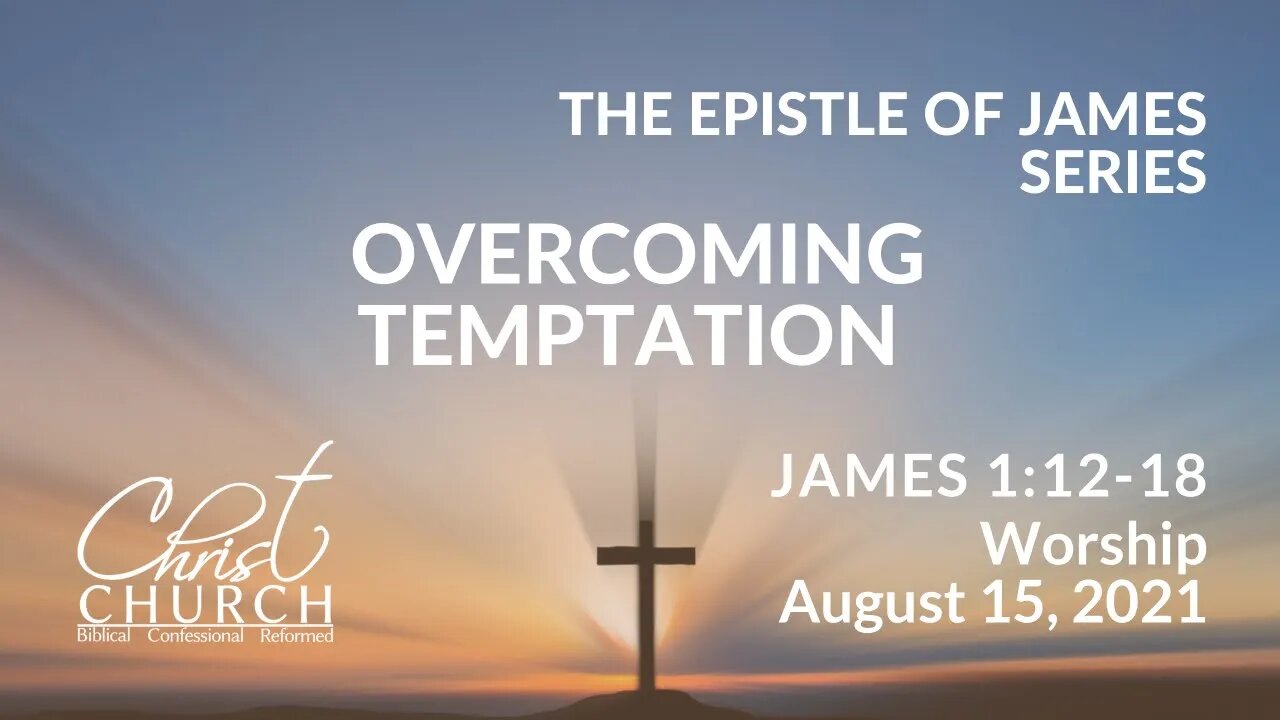 THE EPISTLE OF JAMES SERIES

OVERCOMING TEMPTATION

JAMES 1:12-18
Worship
August 15, 2021

Christ
CHURCH
Biblical Confessional Reformed